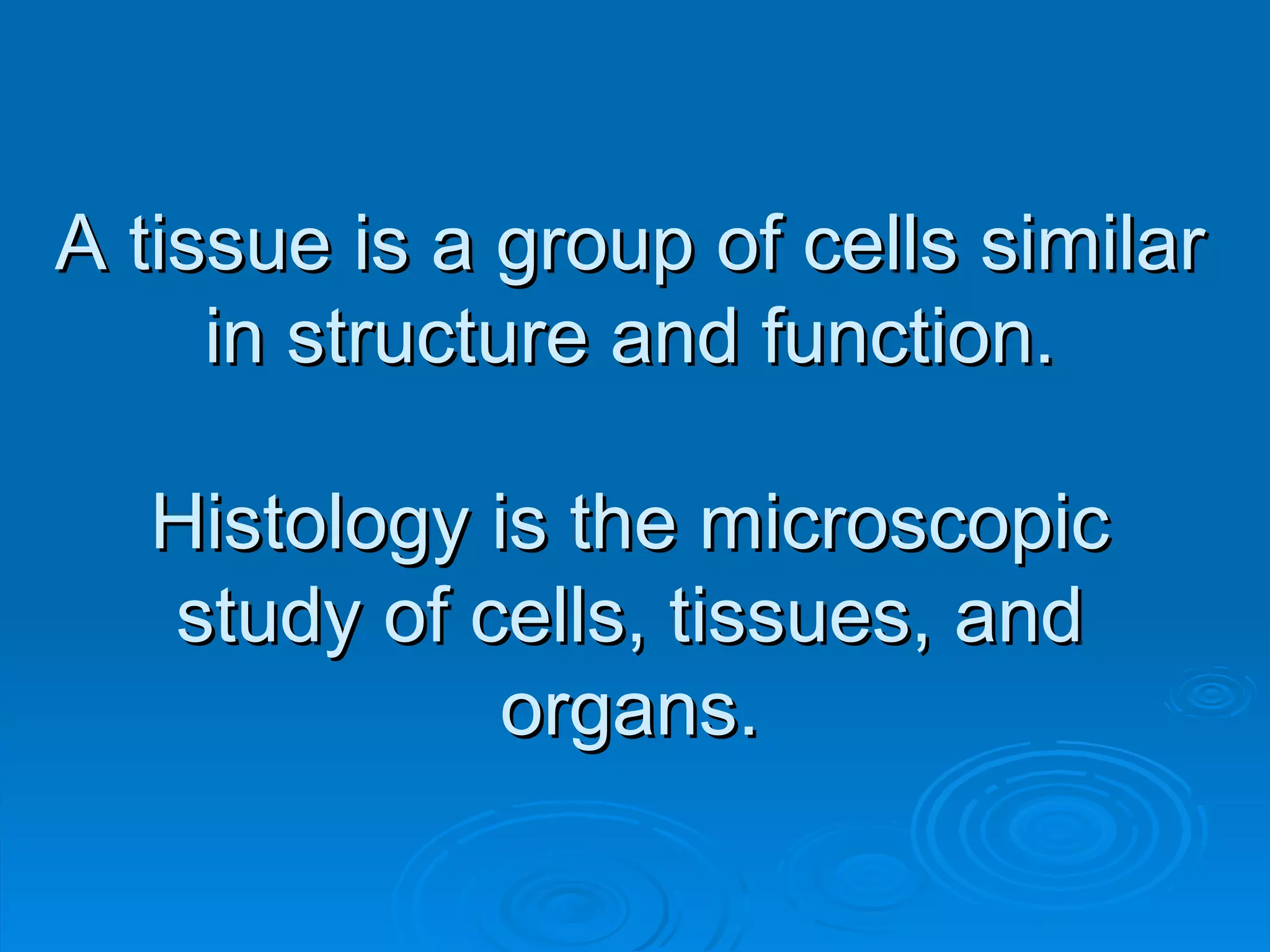 A tissue is a group of cells similar in structure and function.

Histology is the microscopic study of cells, tissues, and organs.